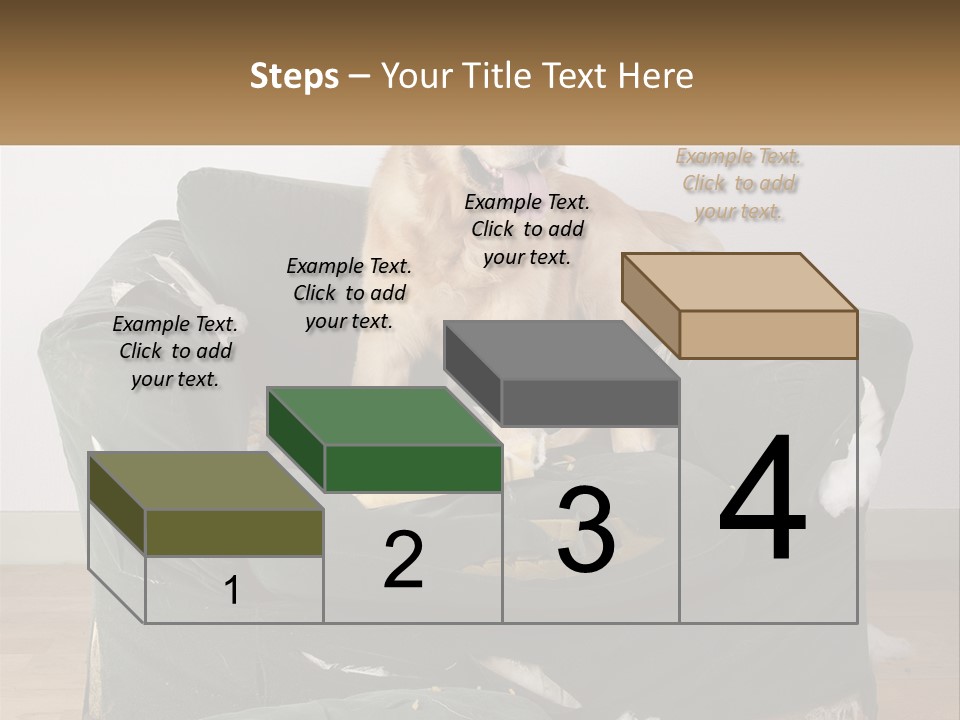 Steps – Your Title Text Here

Example Text. Click to add your text.

Example Text. Click to add your text.

Example Text. Click to add your text.

Example Text. Click to add your text.

1

2

3

4